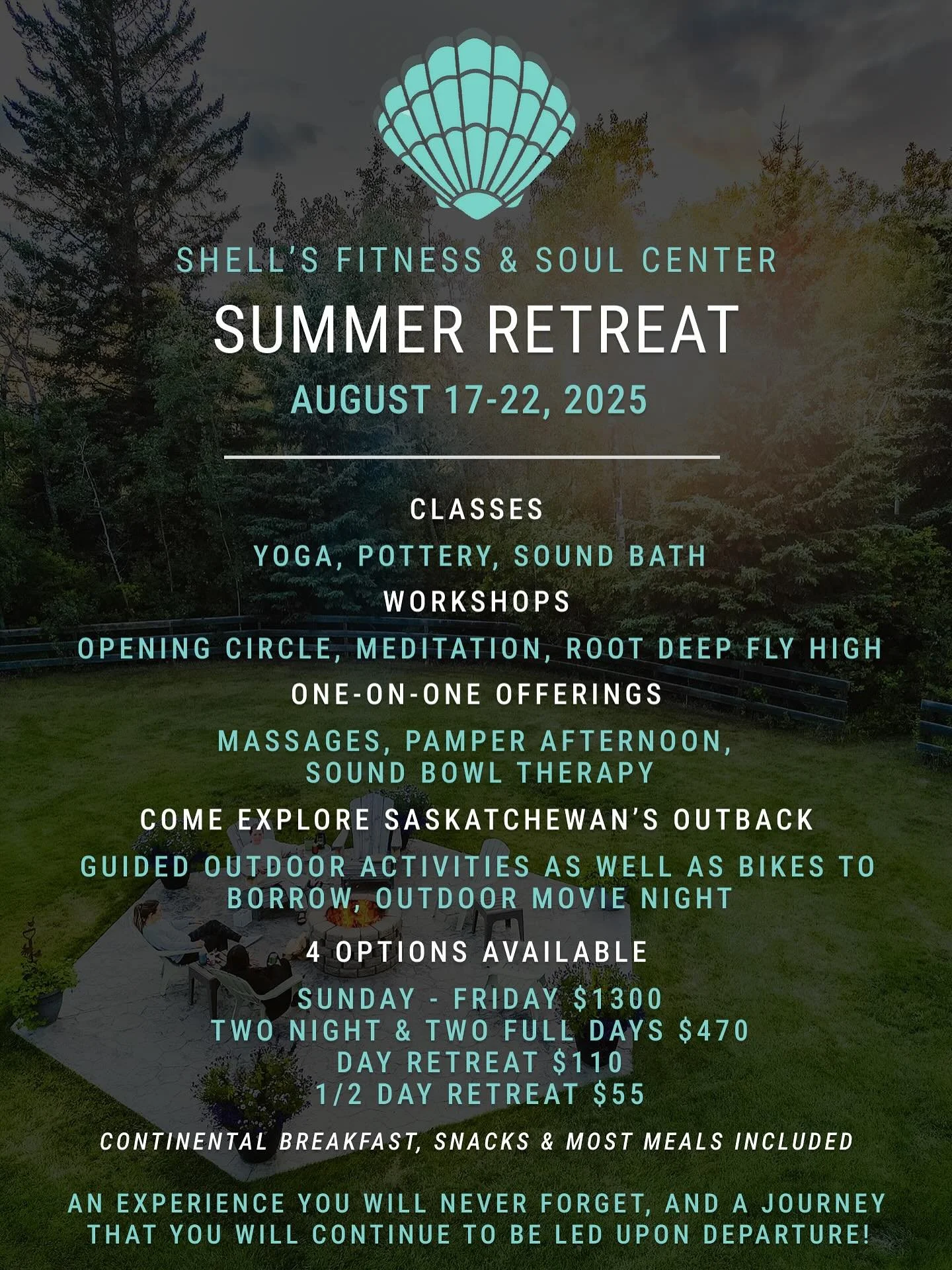 SHELL'S FITNESS & SOUL CENTER

SUMMER RETREAT

AUGUST 17-22, 2025

CLASSES

YOGA, POTTERY, SOUND BATH

WORKSHOPS

OPENING CIRCLE, MEDITATION, ROOT DEEP FLY HIGH

ONE-ON-ONE OFFERINGS

MASSAGES, PAMPER AFTERNOON, SOUND BOWL THERAPY

COME EXPLORE SASKATCHEWAN'S OUTBACK

GUIDED OUTDOOR ACTIVITIES AS WELL AS BIKES TO BORROW, OUTDOOR MOVIE NIGHT

4 OPTIONS AVAILABLE

SUNDAY - FRIDAY $1300
TWO NIGHT & TWO FULL DAYS $470
DAY RETREAT $110
1/2 DAY RETREAT $55

CONTINENTAL BREAKFAST, SNACKS & MOST MEALS INCLUDED

AN EXPERIENCE YOU WILL NEVER FORGET, AND A JOURNEY THAT YOU WILL CONTINUE TO BE LED UPON DEPARTURE!